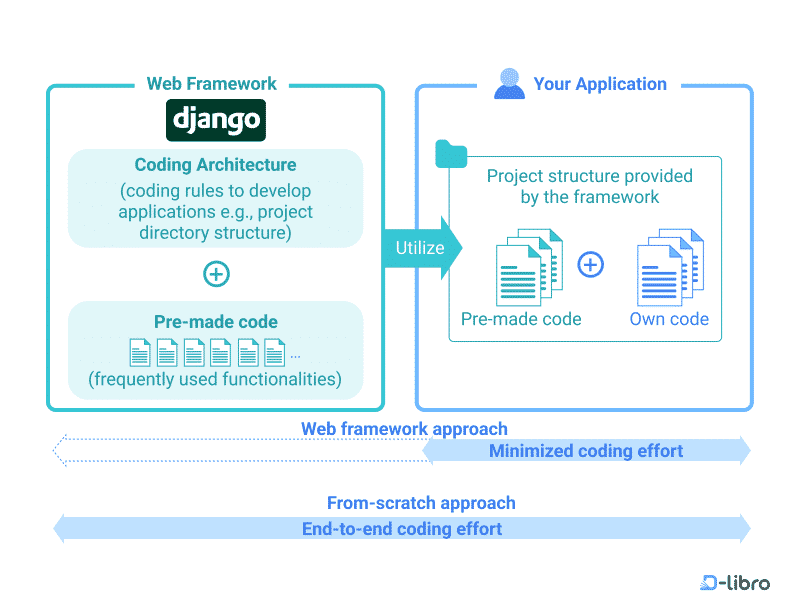 Web Framework

django

Coding Architecture
(coding rules to develop applications e.g., project directory structure)

Pre-made code
...
(frequently used functionalities)

Utilize

Your Application

Project structure provided by the framework

Pre-made code

Own code

Web framework approach

Minimized coding effort

From-scratch approach

End-to-end coding effort

D-libro